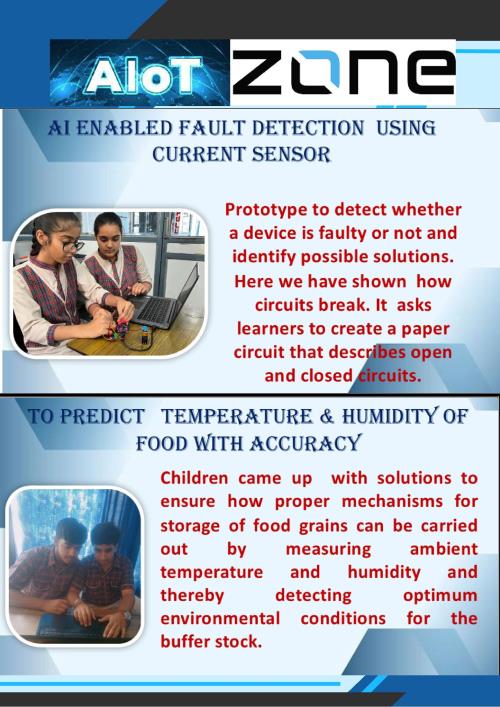 AIoT ZONE

AI ENABLED FAULT DETECTION USING CURRENT SENSOR

Prototype to detect whether a device is faulty or not and identify possible solutions. Here we have shown how circuits break. It asks learners to create a paper circuit that describes open and closed circuits.

TO PREDICT TEMPERATURE & HUMIDITY OF FOOD WITH ACCURACY

Children came up with solutions to ensure how proper mechanisms for storage of food grains can be carried out by measuring ambient temperature and humidity and thereby detecting optimum environmental conditions for the buffer stock.